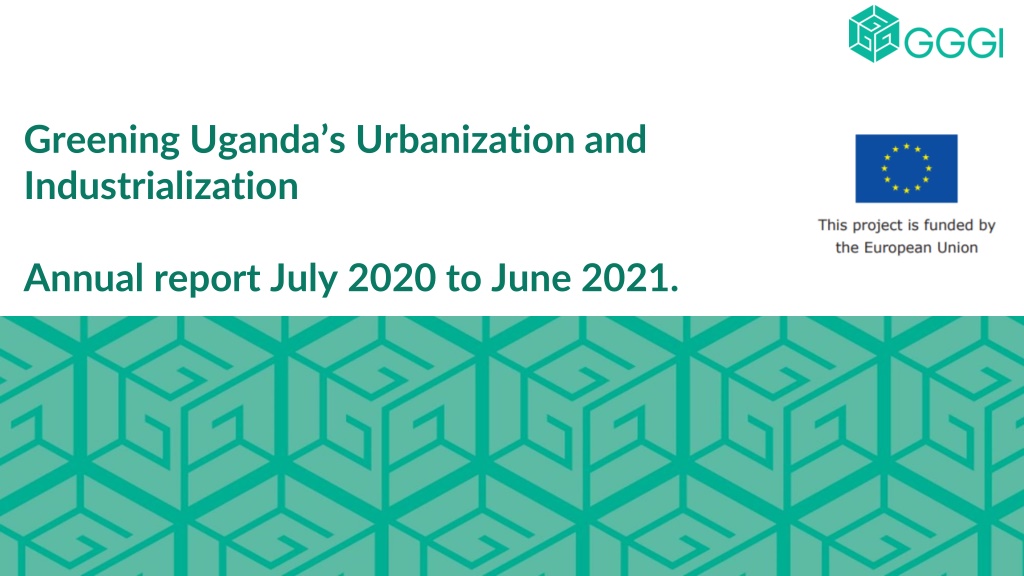 GGGI

Greening Uganda's Urbanization and Industrialization

Annual report July 2020 to June 2021.

This project is funded by the European Union